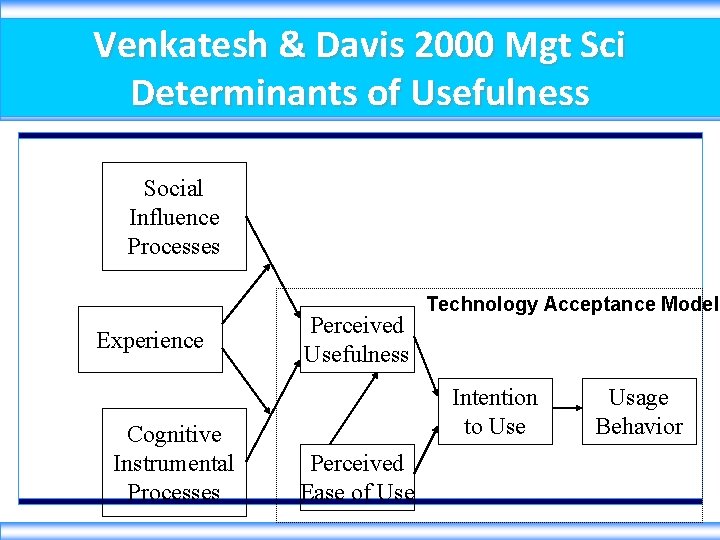 Venkatesh & Davis 2000 Mgt Sci
Determinants of Usefulness

Social Influence Processes

Experience

Cognitive Instrumental Processes

Technology Acceptance Model

Perceived Usefulness

Perceived Ease of Use

Intention to Use

Usage Behavior